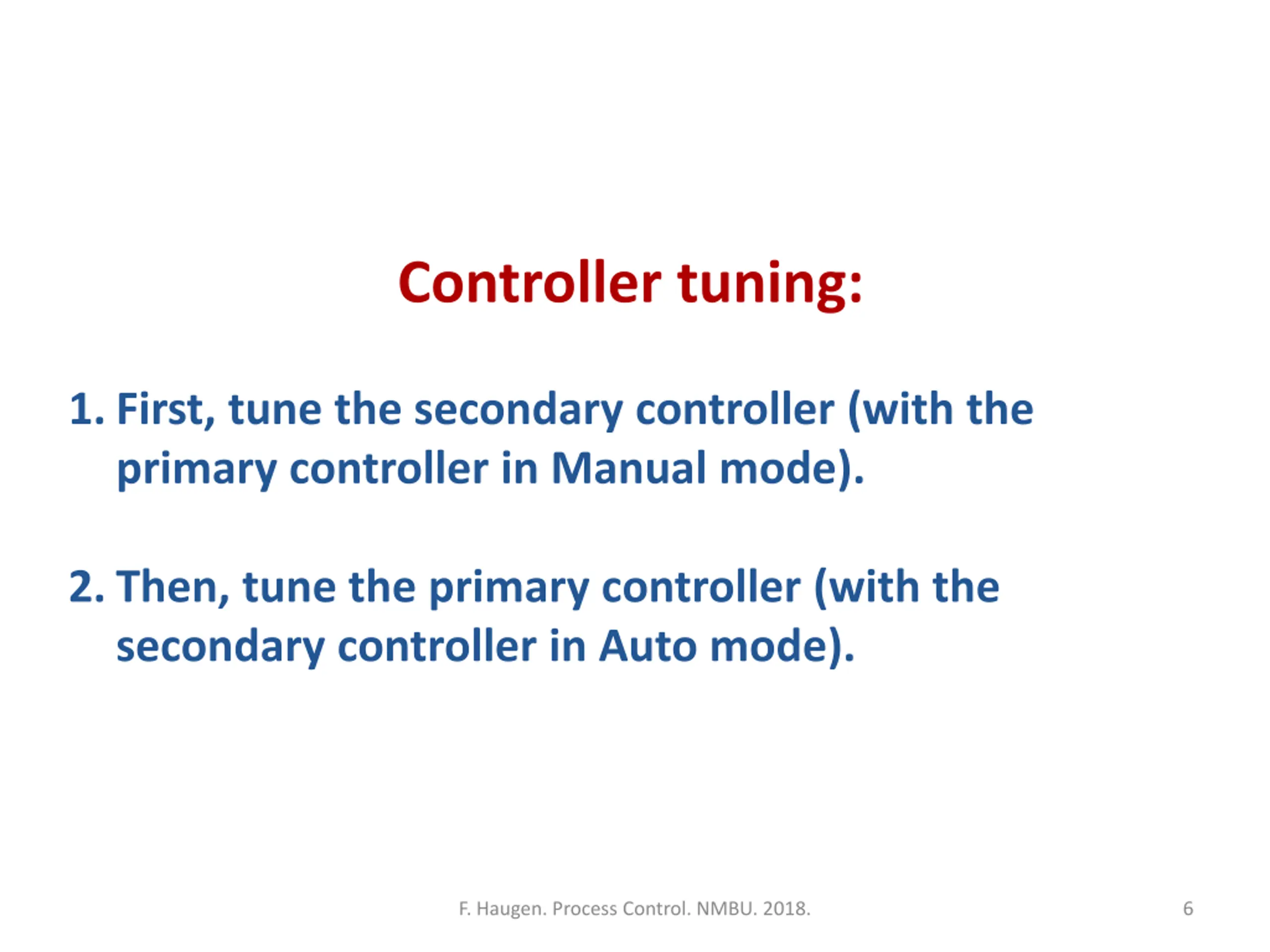 Controller tuning:

1. First, tune the secondary controller (with the primary controller in Manual mode).

2. Then, tune the primary controller (with the secondary controller in Auto mode).

F. Haugen. Process Control. NMBU. 2018.

6